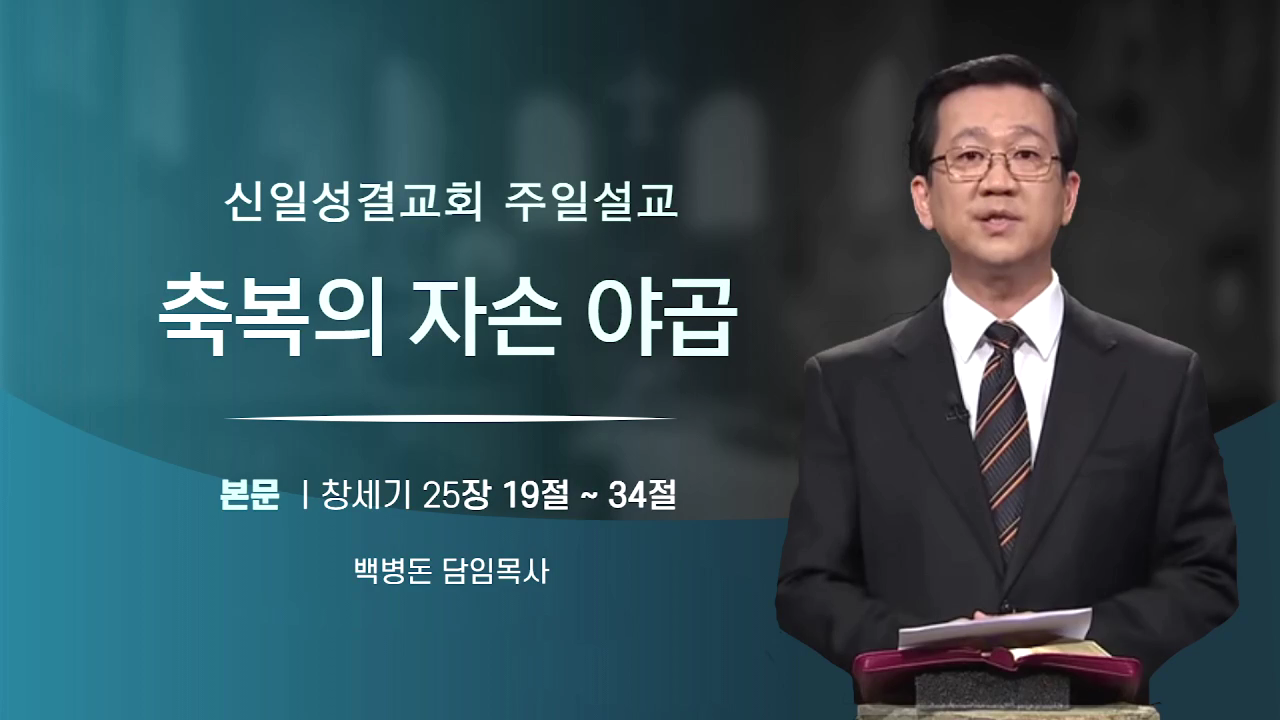 신일성결교회 주일설교

축복의 자손 야곱

본문 | 창세기 25장 19절 ~ 34절

백병돈 담임목사